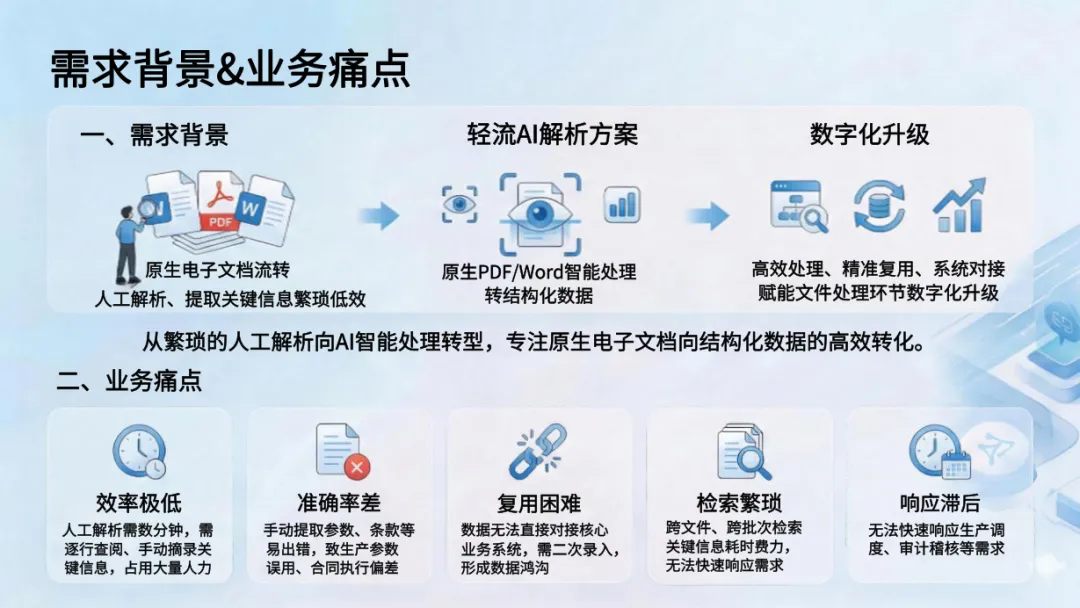 需求背景&业务痛点

一、需求背景

PDF

W

原生电子文档流转
人工解析、提取关键信息繁琐低效

轻流AI解析方案

原生PDF/Word智能处理
转结构化数据

数字化升级

高效处理、精准复用、系统对接
赋能文件处理环节数字化升级

从繁琐的人工解析向AI智能处理转型，专注原生电子文档向结构化数据的高效转化。

二、业务痛点

效率极低
人工解析需数分钟，需逐行查阅、手动摘录关键信息，占用大量人力

准确率差
手动提取参数、条款等易出错，致生产参数误用、合同执行偏差

复用困难
数据无法直接对接核心业务系统，需二次录入，形成数据鸿沟

检索繁琐
跨文件、跨批次检索关键信息耗时费力，无法快速响应需求

响应滞后
无法快速响应生产调度、审计稽核等需求